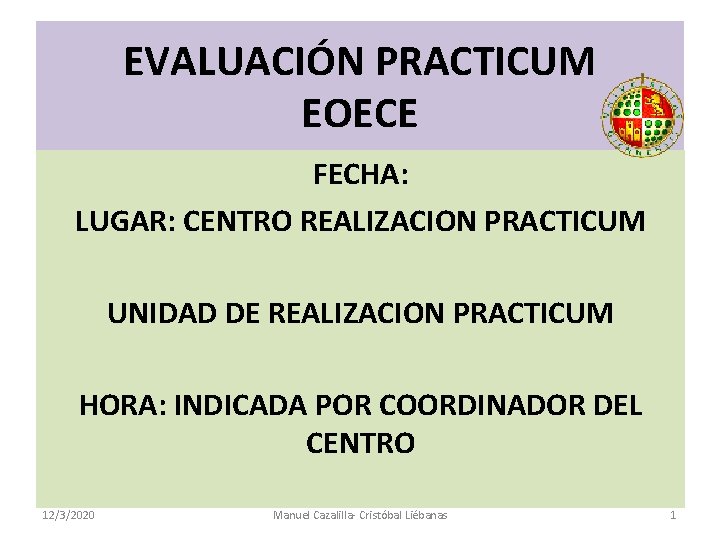 EVALUACIÓN PRACTICUM EOECE

FECHA:

LUGAR: CENTRO REALIZACION PRACTICUM

UNIDAD DE REALIZACION PRACTICUM

HORA: INDICADA POR COORDINADOR DEL CENTRO

12/3/2020

Manuel Cazalilla- Cristóbal Liébanas

1